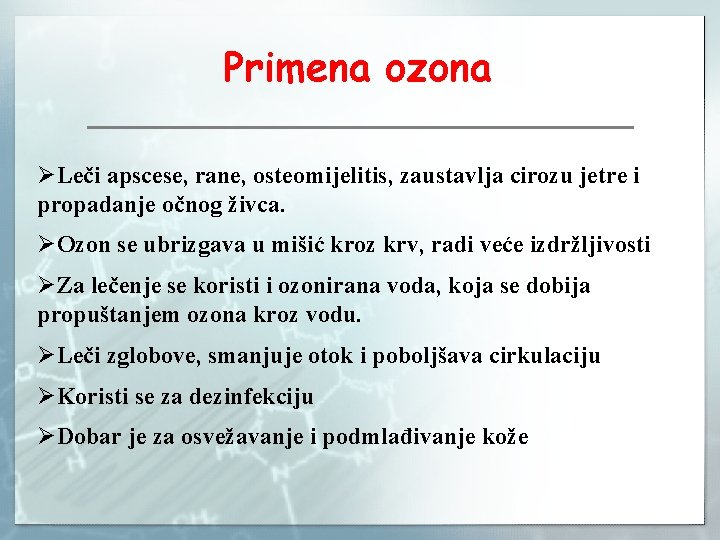 Primena ozona

➢Leči apscese, rane, osteomijelitis, zaustavlja cirozu jetre i propadanje očnog živca.

➢Ozon se ubrizgava u mišić kroz krv, radi veće izdržljivosti

➢Za lečenje se koristi i ozonirana voda, koja se dobija propuštanjem ozona kroz vodu.

➢Leči zglobove, smanjuje otok i poboljšava cirkulaciju

➢Koristi se za dezinfekciju

➢Dobar je za osvežavanje i podmlađivanje kože